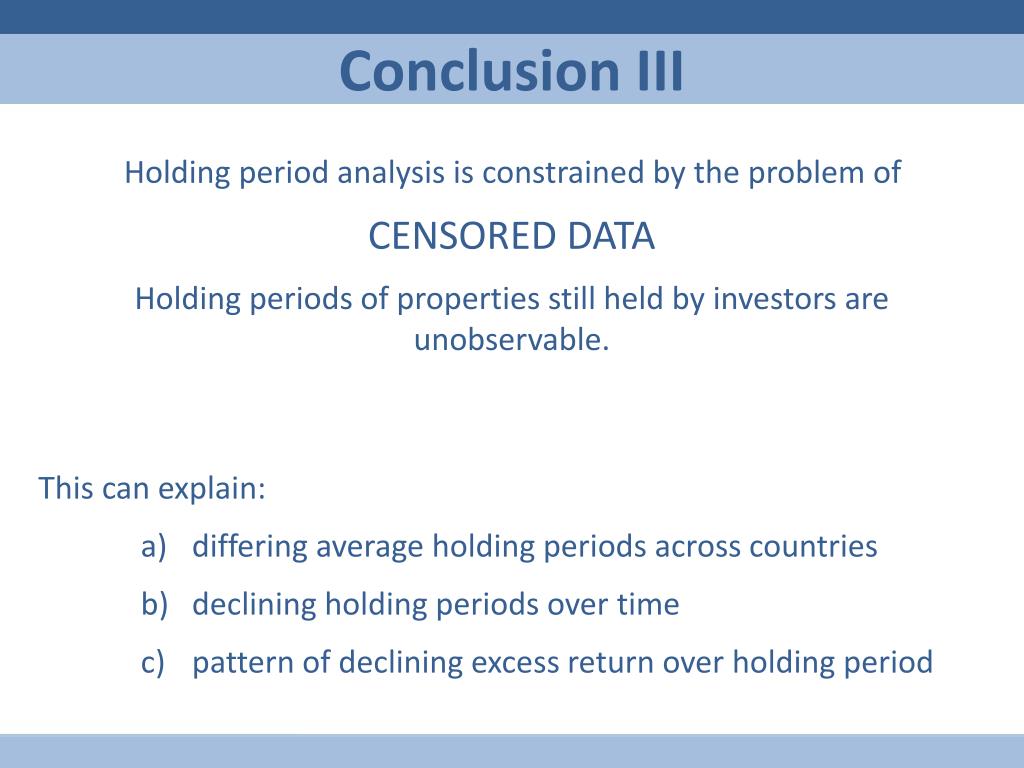 Conclusion III

Holding period analysis is constrained by the problem of

CENSORED DATA

Holding periods of properties still held by investors are unobservable.

This can explain:

a) differing average holding periods across countries

b) declining holding periods over time

c) pattern of declining excess return over holding period